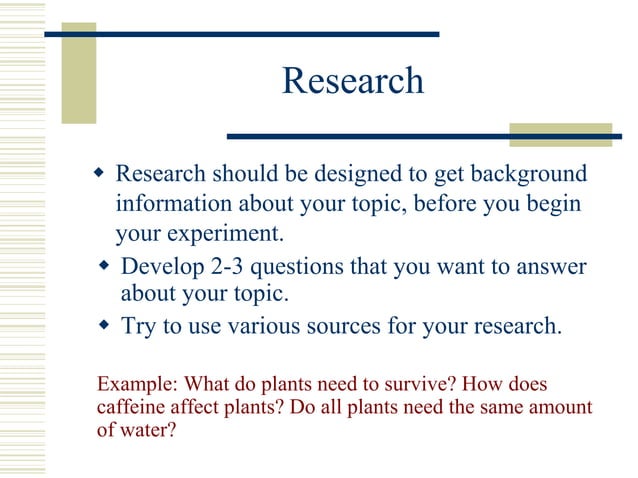 Research

◆ Research should be designed to get background information about your topic, before you begin your experiment.

◆ Develop 2-3 questions that you want to answer about your topic.

◆ Try to use various sources for your research.

Example: What do plants need to survive? How does caffeine affect plants? Do all plants need the same amount of water?